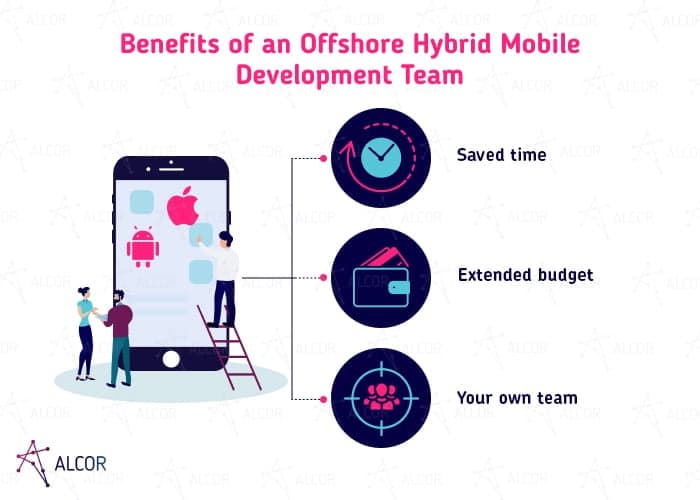 Benefits of an Offshore Hybrid Mobile Development Team

Saved time

Extended budget

Your own team

ALCOR